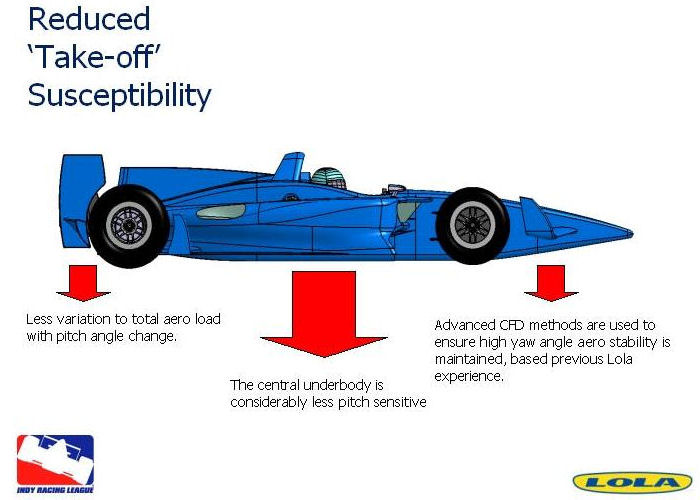 Reduced 'Take-off' Susceptibility

Less variation to total aero load with pitch angle change.

The central underbody is considerably less pitch sensitive

Advanced CFD methods are used to ensure high yaw angle aero stability is maintained, based previous Lola experience.

INDY RACING LEAGUE

LOLA